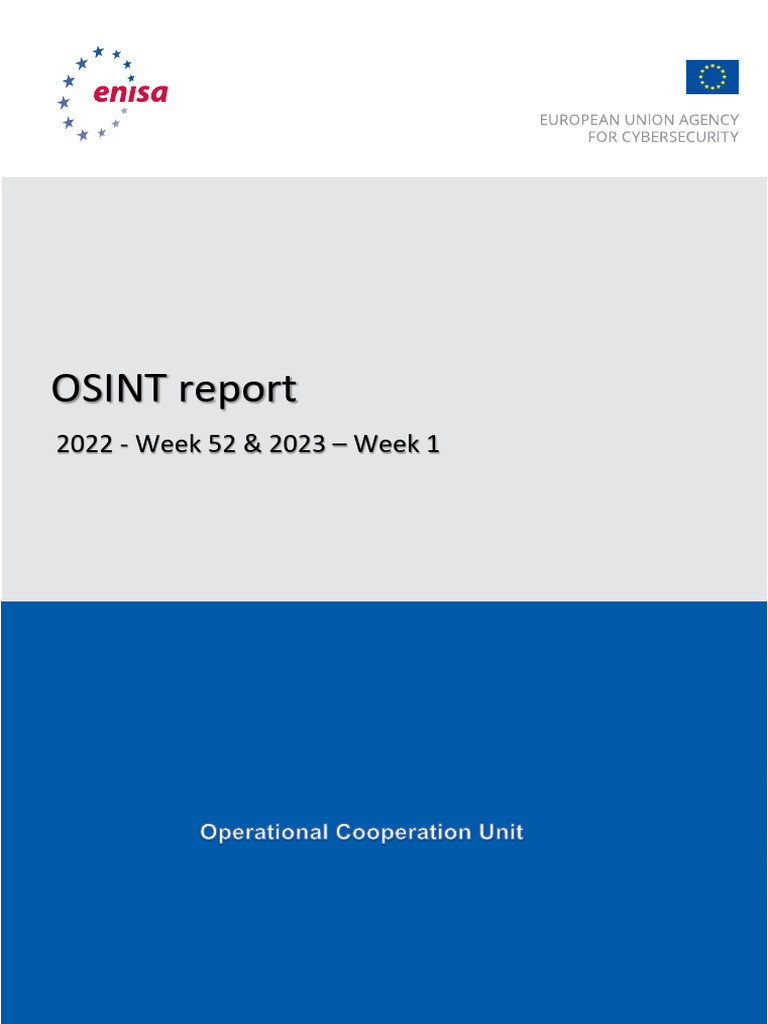 enisa

EUROPEAN UNION AGENCY
FOR CYBERSECURITY

OSINT report

2022 - Week 52 & 2023 – Week 1

Operational Cooperation Unit